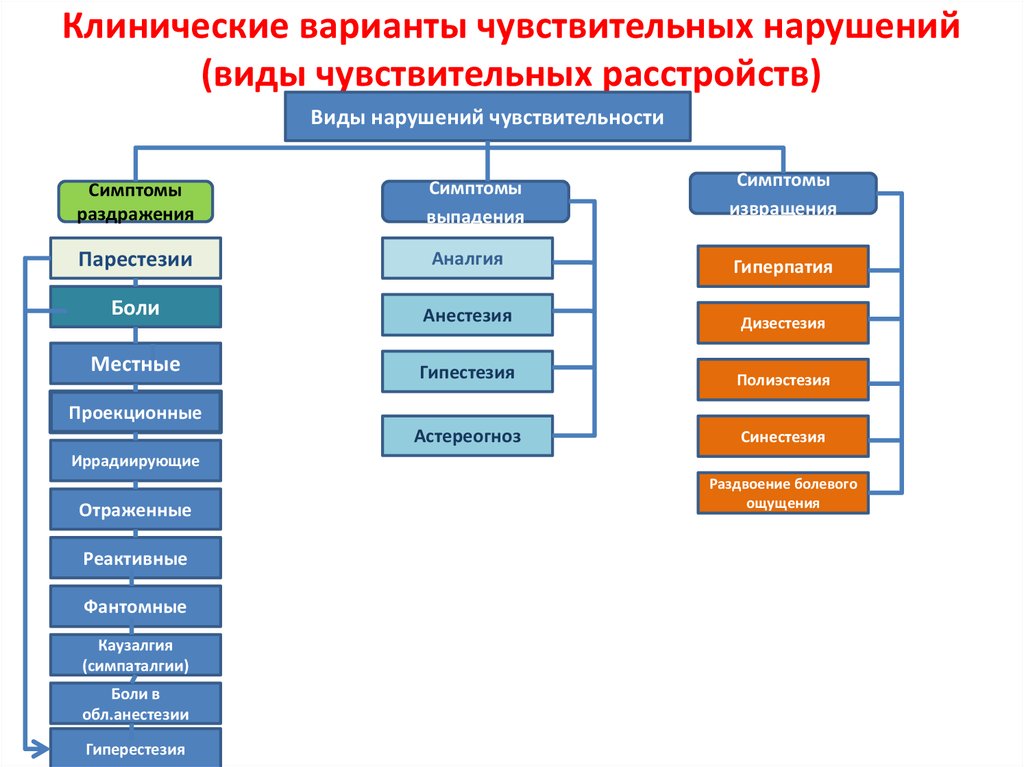 Клинические варианты чувствительных нарушений (виды чувствительных расстройств)

Виды нарушений чувствительности

Симптомы раздражения

Парестезии

Боли

Местные

Проекционные

Иррадиирующие

Отраженные

Реактивные

Фантомные

Каузалгия (симпаталгии)

Боли в обл.анестезии

Гиперестезия

Симптомы выпадения

Аналгия

Анестезия

Гипестезия

Астереогноз

Симптомы извращения

Гиперпатия

Дизестезия

Полиэстезия

Синестезия

Раздвоение болевого ощущения